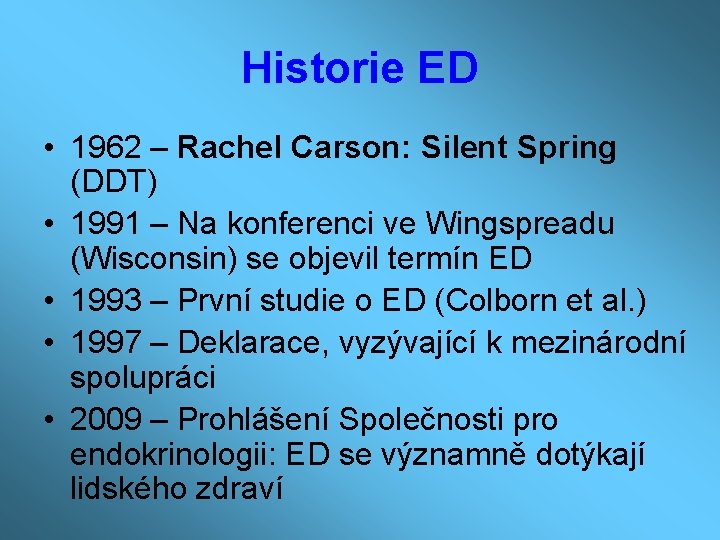 Historie ED

• 1962 – Rachel Carson: Silent Spring (DDT)
• 1991 – Na konferenci ve Wingspreadu (Wisconsin) se objevil termín ED
• 1993 – První studie o ED (Colborn et al.)
• 1997 – Deklarace, vyzývající k mezinárodní spolupráci
• 2009 – Prohlášení Společnosti pro endokrinologii: ED se významně dotýkají lidského zdraví